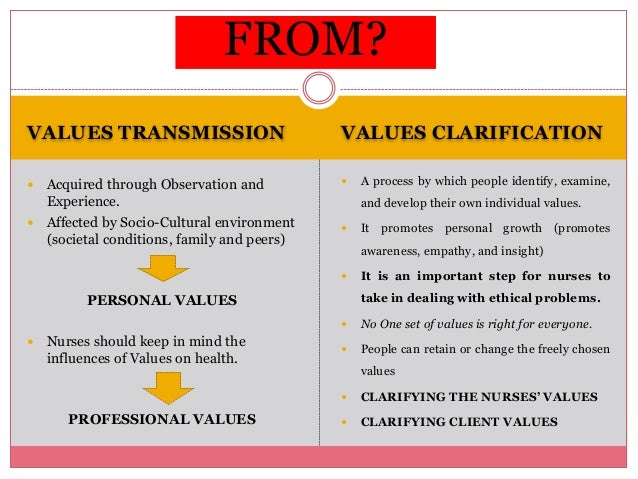 FROM?

VALUES TRANSMISSION

- Acquired through Observation and Experience.
- Affected by Socio-Cultural environment (societal conditions, family and peers)

PERSONAL VALUES

- Nurses should keep in mind the influences of Values on health.

PROFESSIONAL VALUES

VALUES CLARIFICATION

- A process by which people identify, examine, and develop their own individual values.
- It promotes personal growth (promotes awareness, empathy, and insight)
- It is an important step for nurses to take in dealing with ethical problems.
- No One set of values is right for everyone.
- People can retain or change the freely chosen values
- CLARIFYING THE NURSES' VALUES
- CLARIFYING CLIENT VALUES